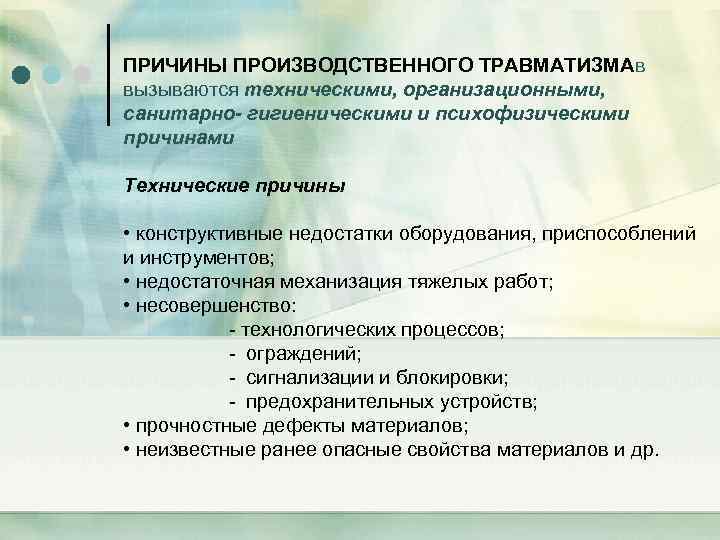 ПРИЧИНЫ ПРОИЗВОДСТВЕННОГО ТРАВМАТИЗМАв вызываются техническими, организационными, санитарно- гигиеническими и психофизическими причинами

Технические причины

• конструктивные недостатки оборудования, приспособлений и инструментов;
• недостаточная механизация тяжелых работ;
• несовершенство:
- технологических процессов;
- ограждений;
- сигнализации и блокировки;
- предохранительных устройств;
• прочностные дефекты материалов;
• неизвестные ранее опасные свойства материалов и др.